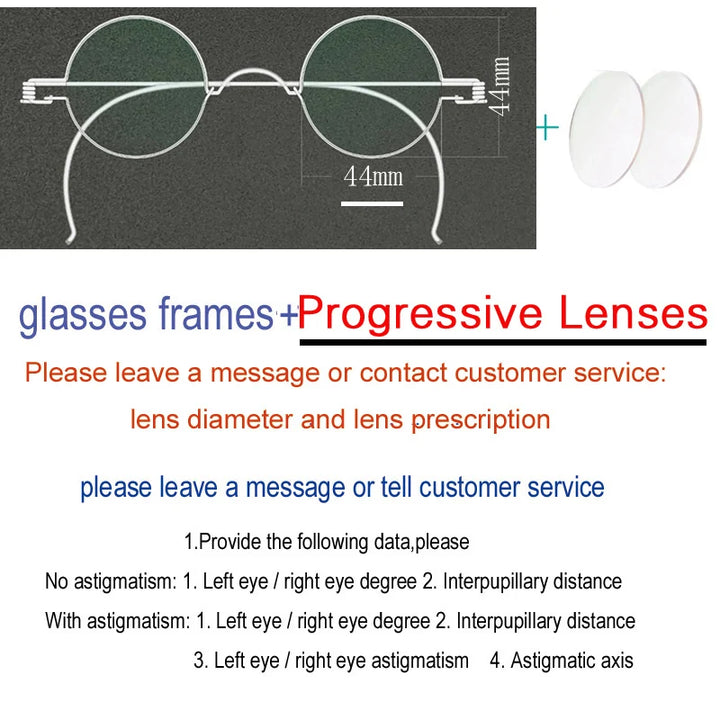 44mm

44mm

+

glasses frames+Progressive Lenses

Please leave a message or contact customer service:

lens diameter and lens prescription

please leave a message or tell customer service

1.Provide the following data,please

No astigmatism: 1. Left eye / right eye degree 2. Interpupillary distance

With astigmatism: 1. Left eye / right eye degree 2. Interpupillary distance

3. Left eye / right eye astigmatism 4. Astigmatic axis